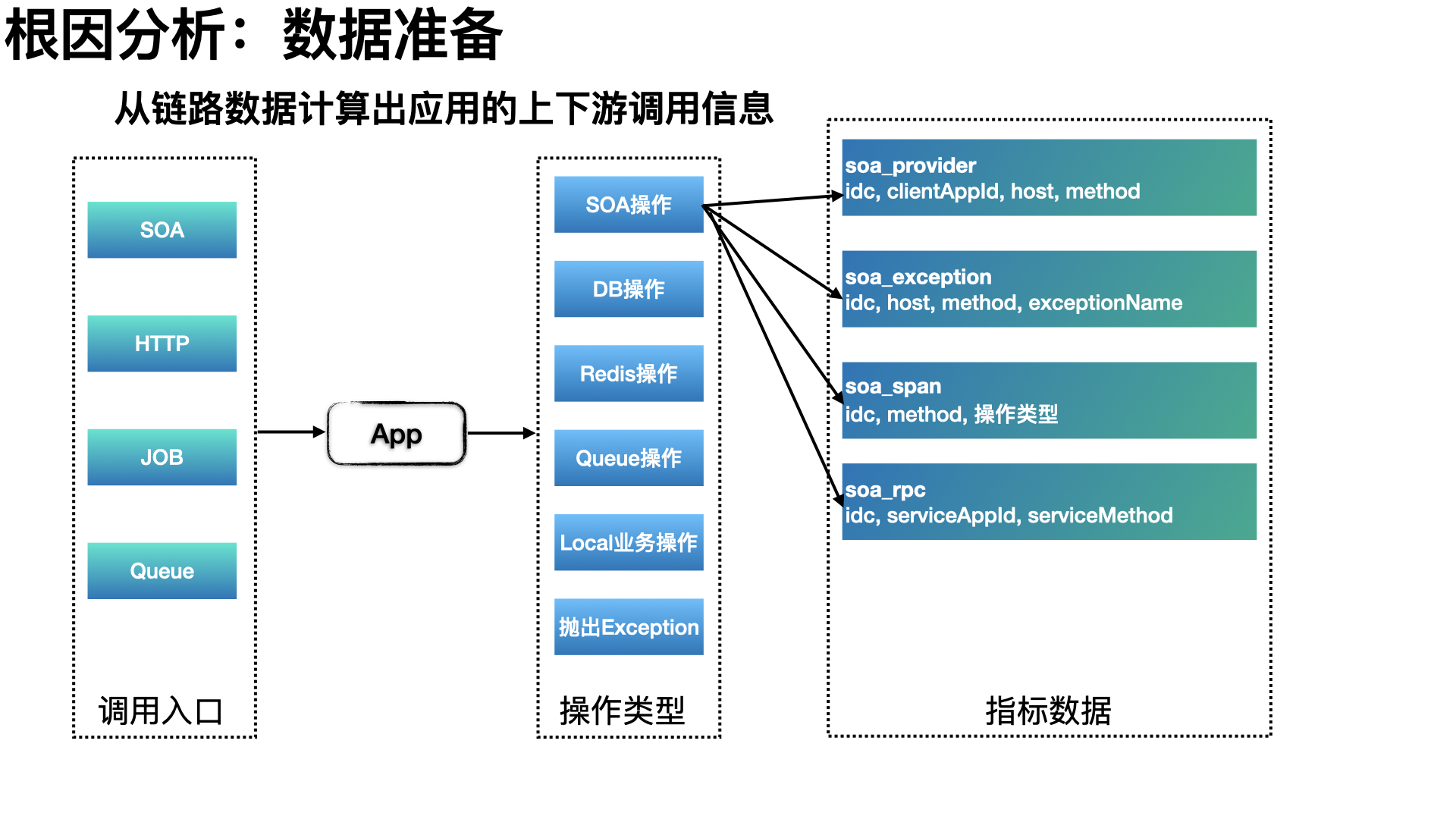 根因分析：数据准备

从链路数据计算出应用的上下游调用信息

SOA

HTTP

JOB

Queue

调用入口

App

SOA操作

DB操作

Redis操作

Queue操作

Local业务操作

抛出Exception

操作类型

soa_provider
idc, clientAppId, host, method

soa_exception
idc, host, method, exceptionName

soa_span
idc, method, 操作类型

soa_rpc
idc, serviceAppId, serviceMethod

指标数据